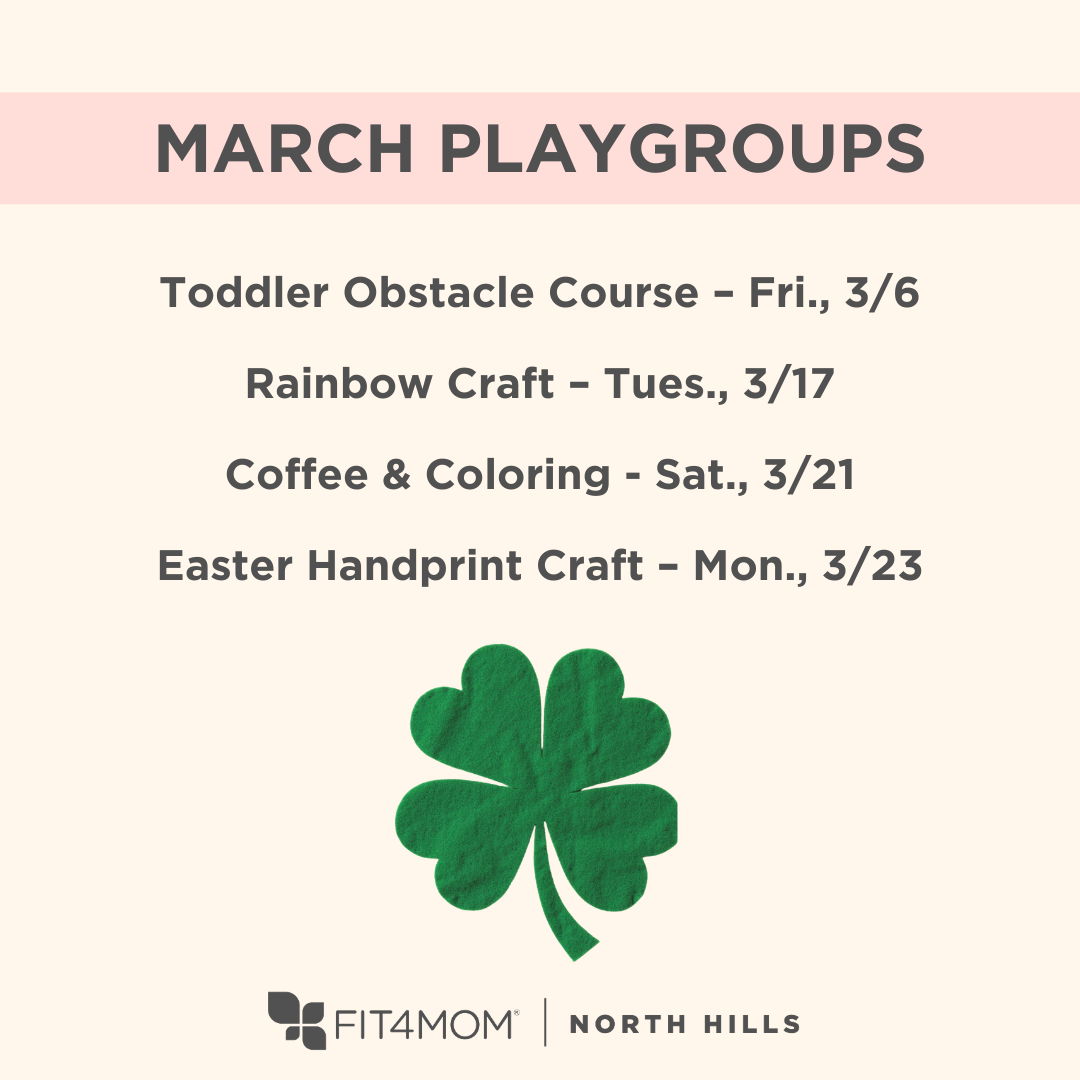 MARCH PLAYGROUPS

Toddler Obstacle Course – Fri., 3/6

Rainbow Craft – Tues., 3/17

Coffee & Coloring - Sat., 3/21

Easter Handprint Craft – Mon., 3/23

FIT4MOM® | NORTH HILLS